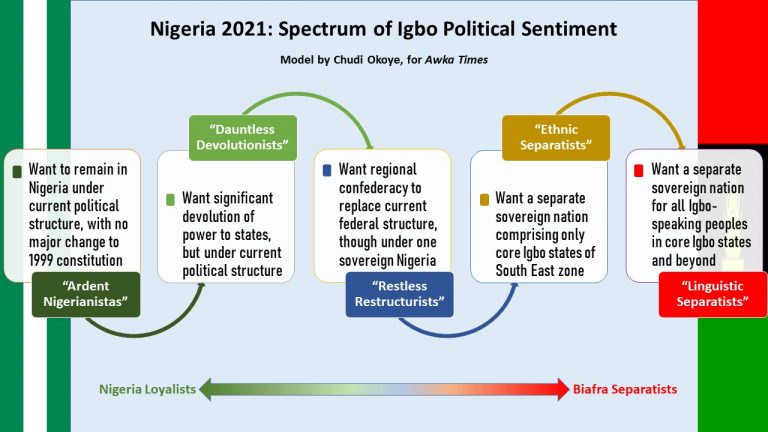 Nigeria 2021: Spectrum of Igbo Political Sentiment

Model by Chudi Okoye, for Awka Times

Want to remain in Nigeria under current political structure, with no major change to 1999 constitution

"Ardent Nigerianistas"

"Dauntless Devolutionists"

Want significant devolution of power to states, but under current political structure

Want regional confederacy to replace current federal structure, though under one sovereign Nigeria

"Restless Restructurists"

"Ethnic Separatists"

Want a separate sovereign nation comprising only core Igbo states of South East zone

Want a separate sovereign nation for all Igbo-speaking peoples in core Igbo states and beyond

"Linguistic Separatists"

Nigeria Loyalists

Biafra Separatists